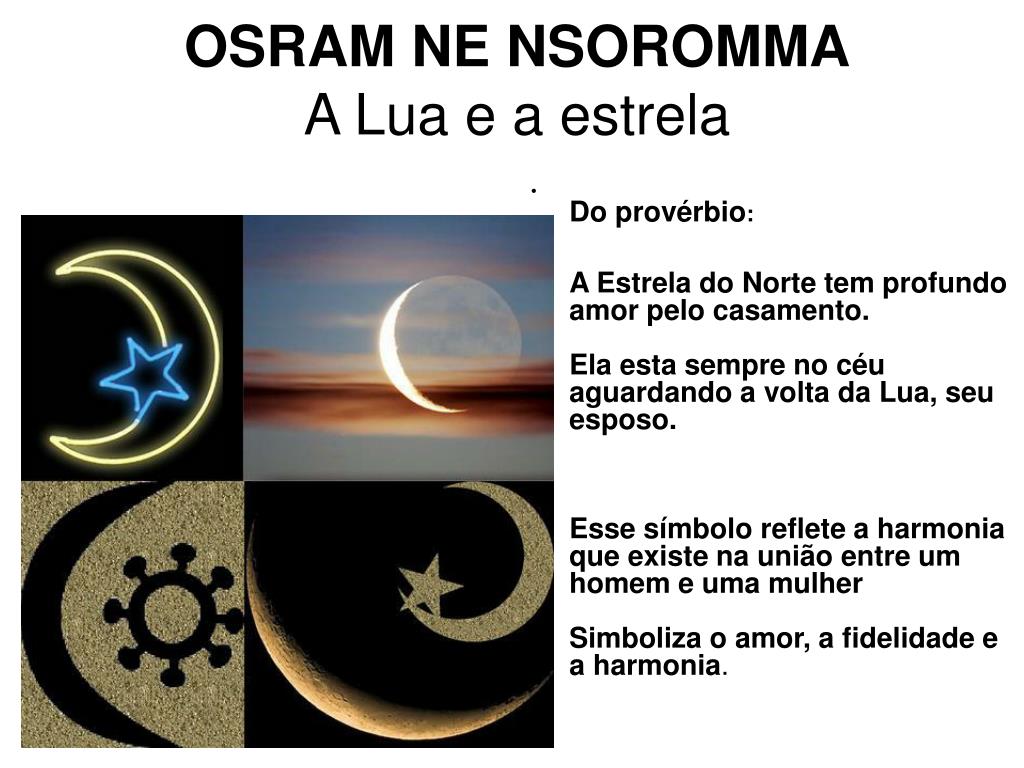 OSRAM NE NSOROMMA
A Lua e a estrela

.

Do provérbio:

A Estrela do Norte tem profundo amor pelo casamento.

Ela esta sempre no céu aguardando a volta da Lua, seu esposo.

Esse símbolo reflete a harmonia que existe na união entre um homem e uma mulher

Simboliza o amor, a fidelidade e a harmonia.